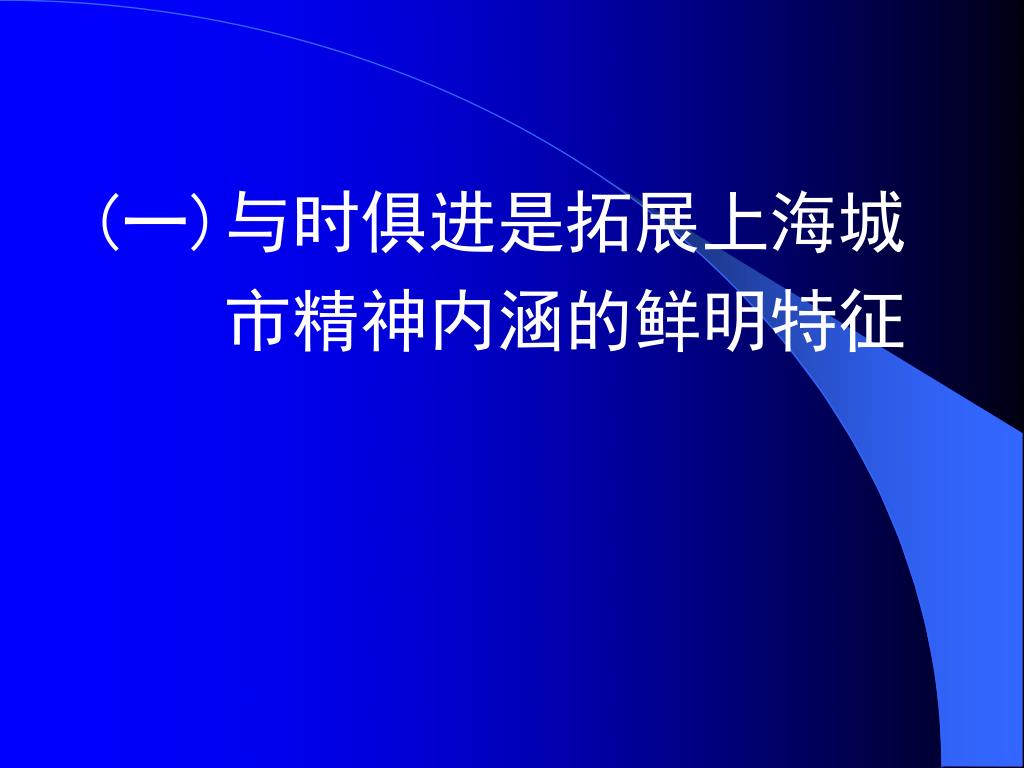 (一) 与时俱进是拓展上海城市精神内涵的鲜明特征